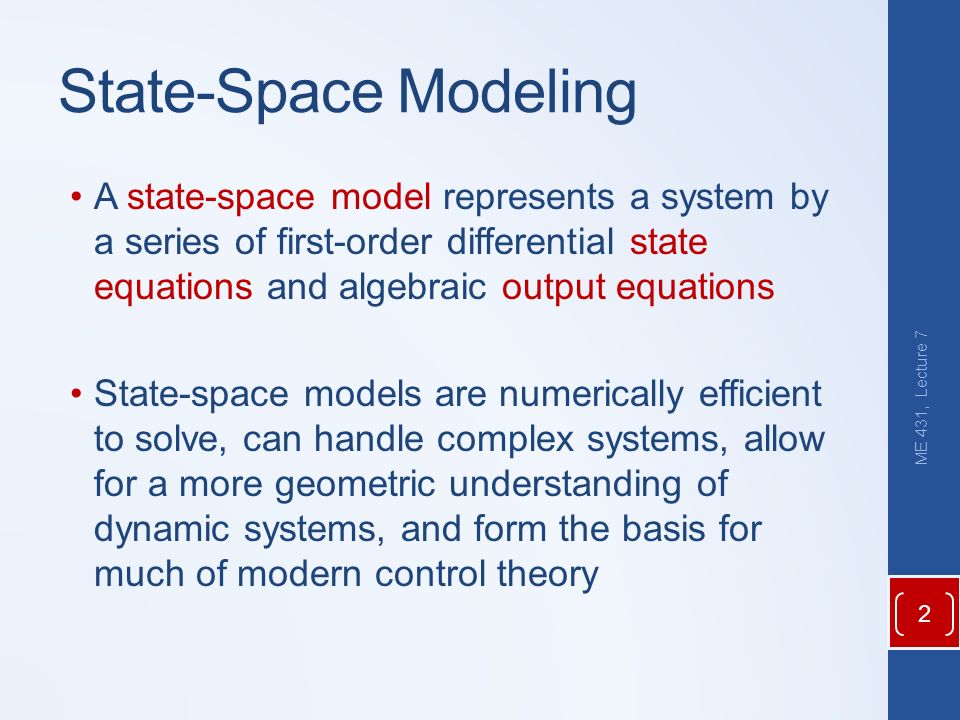 State-Space Modeling

• A state-space model represents a system by a series of first-order differential state equations and algebraic output equations

• State-space models are numerically efficient to solve, can handle complex systems, allow for a more geometric understanding of dynamic systems, and form the basis for much of modern control theory

ME 431, Lecture 7

2